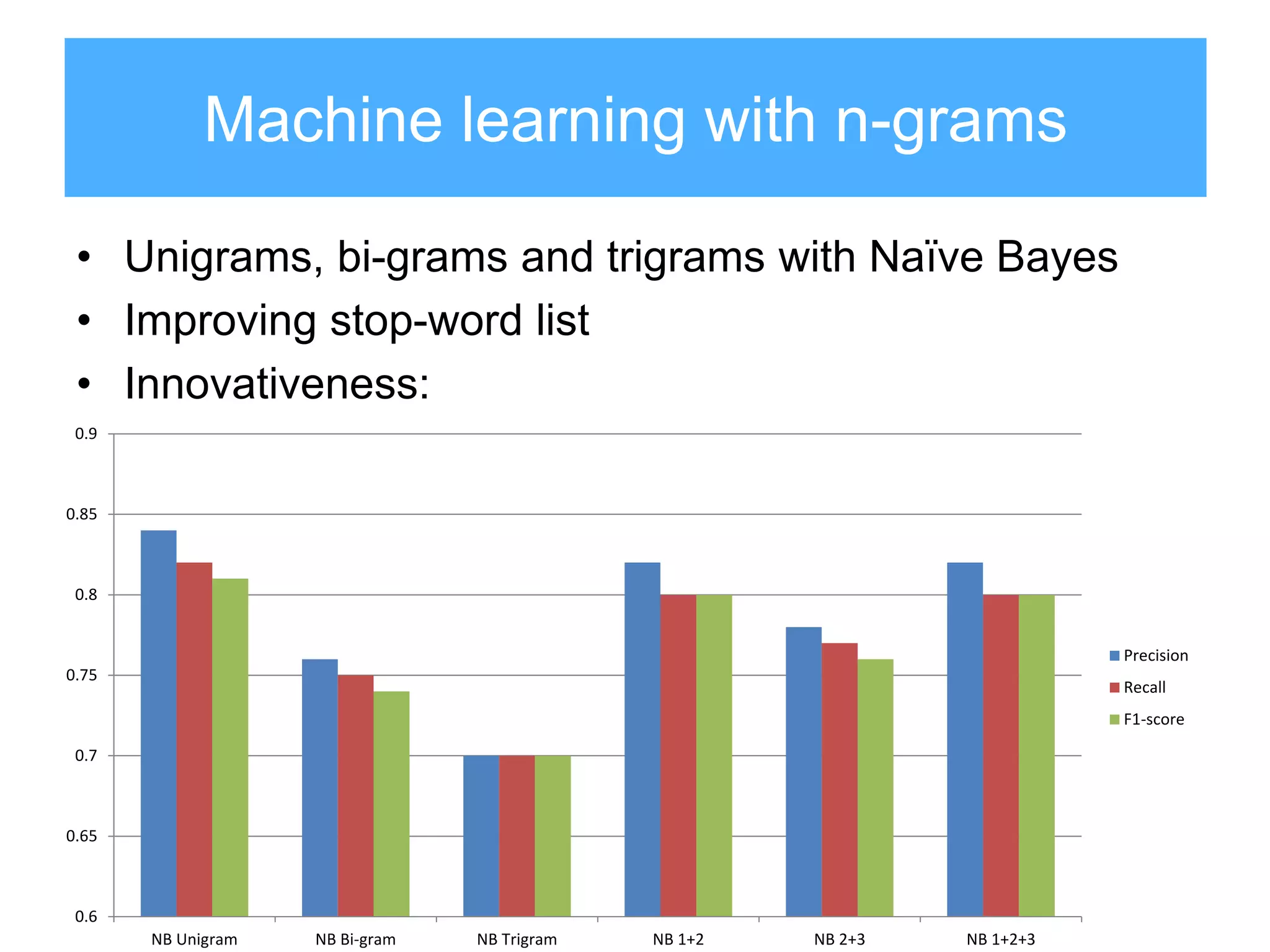 Machine learning with n-grams

• Unigrams, bi-grams and trigrams with Naïve Bayes
• Improving stop-word list
• Innovativeness:

0.9
0.85
0.8
0.75
0.7
0.65
0.6

NB Unigram
NB Bi-gram
NB Trigram
NB 1+2
NB 2+3
NB 1+2+3

Precision
Recall
F1-score